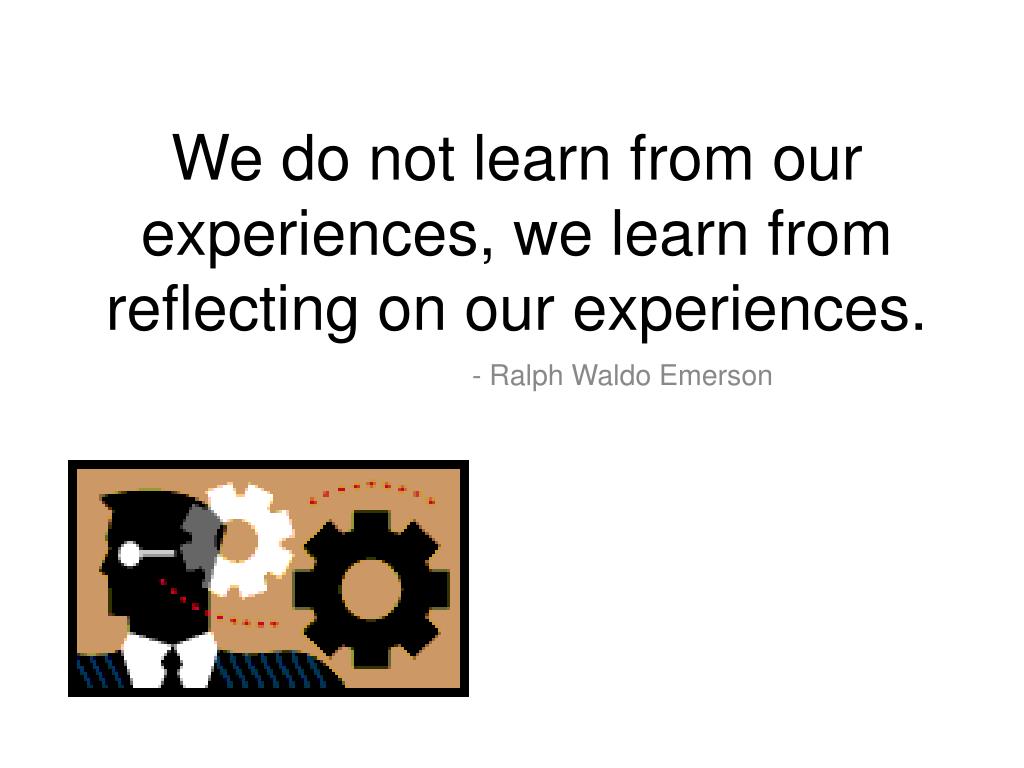 We do not learn from our experiences, we learn from reflecting on our experiences.

- Ralph Waldo Emerson